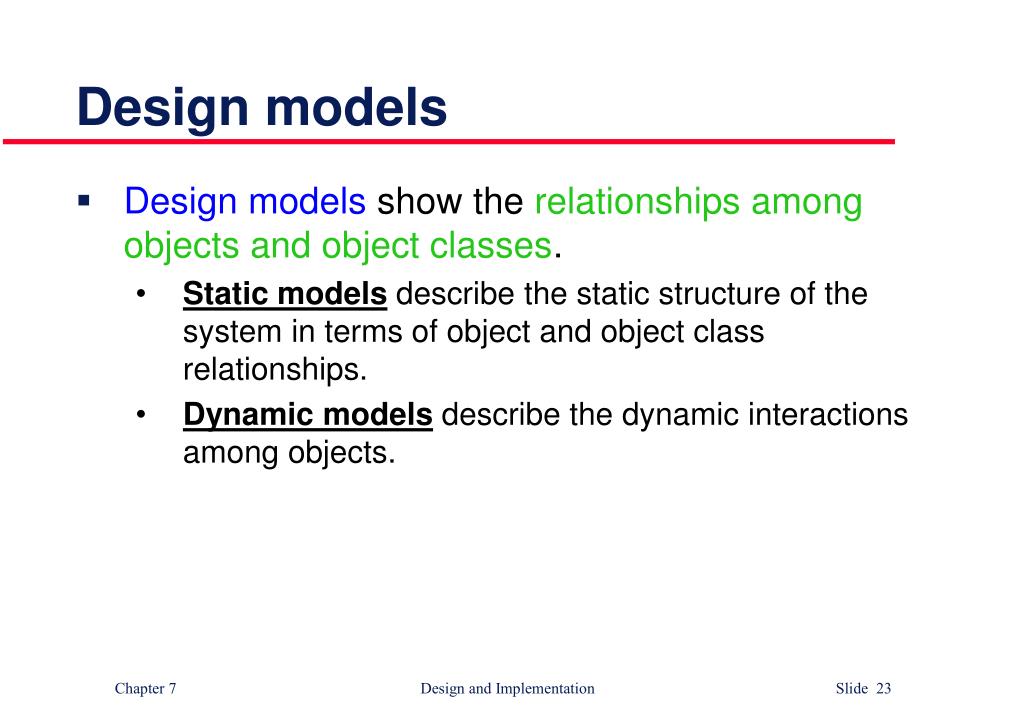 Design models

▪ Design models show the relationships among objects and object classes.

• Static models describe the static structure of the system in terms of object and object class relationships.

• Dynamic models describe the dynamic interactions among objects.

Chapter 7 Design and Implementation Slide 23